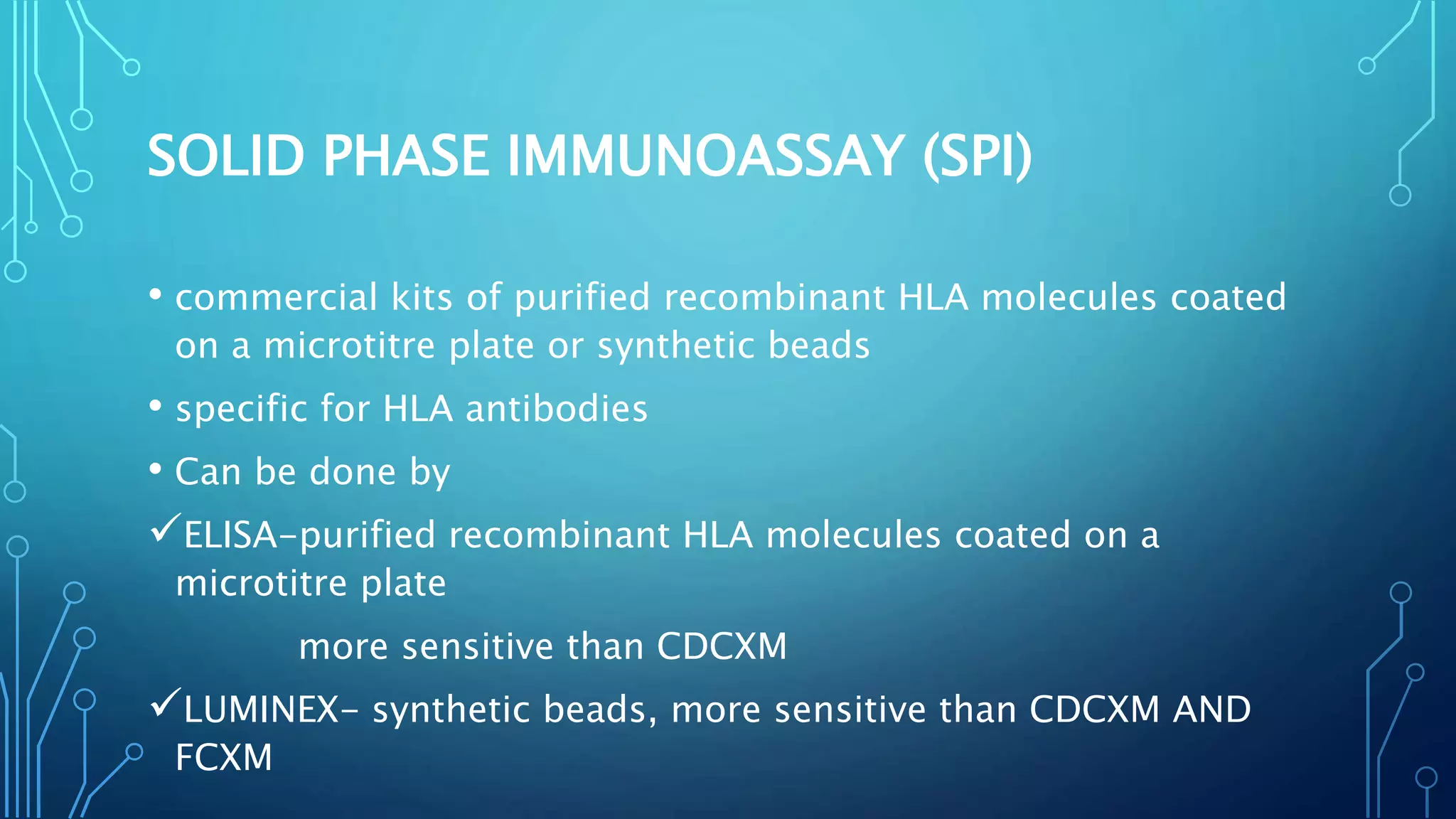 SOLID PHASE IMMUNOASSAY (SPI)

• commercial kits of purified recombinant HLA molecules coated on a microtitre plate or synthetic beads

• specific for HLA antibodies

• Can be done by

✓ELISA-purified recombinant HLA molecules coated on a microtitre plate

more sensitive than CDCXM

✓LUMINEX- synthetic beads, more sensitive than CDCXM AND FCXM